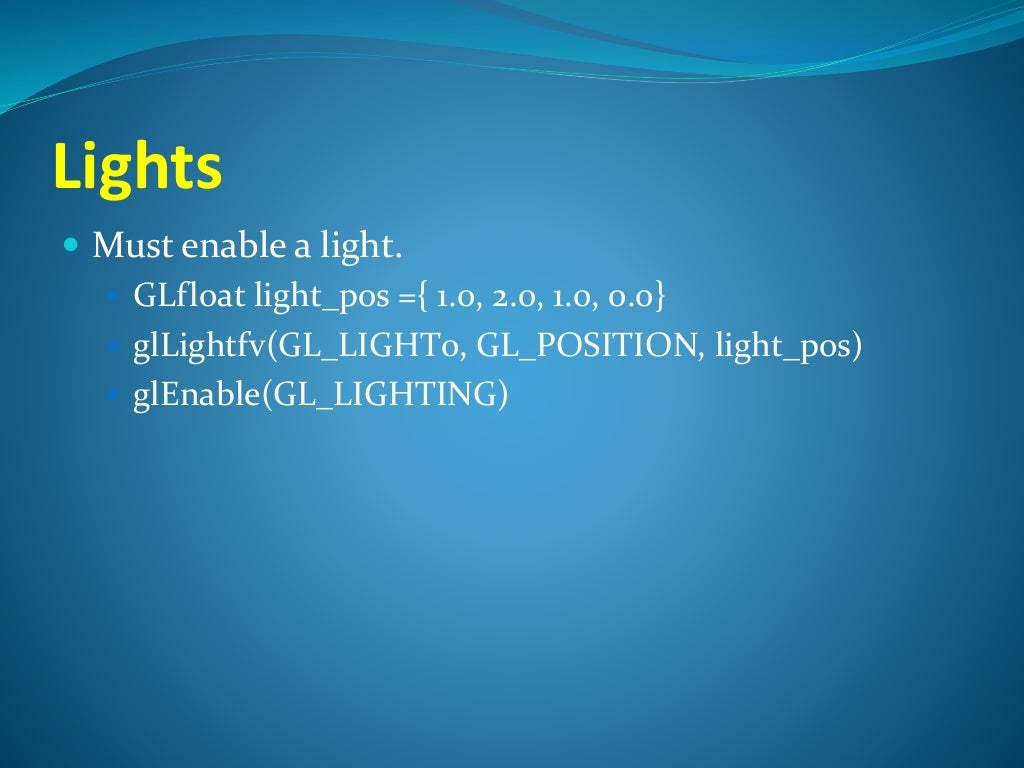 Lights

Must enable a light.

GLfloat light_pos ={ 1.0, 2.0, 1.0, 0.0}

glLightfv(GL_LIGHT0, GL_POSITION, light_pos)

glEnable(GL_LIGHTING)